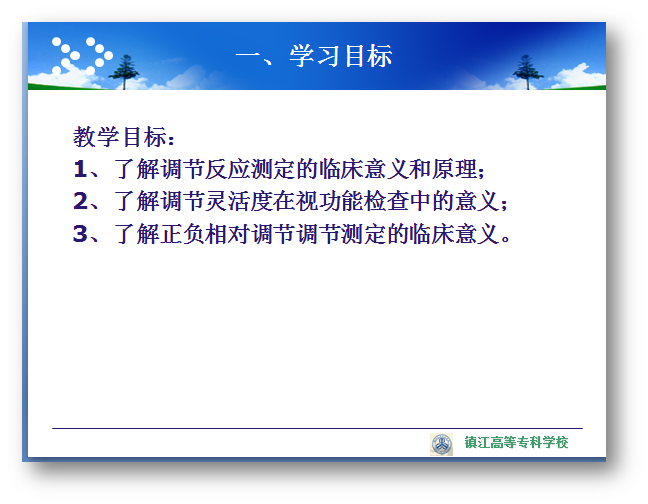 一、学习目标

教学目标：
1、了解调节反应测定的临床意义和原理；
2、了解调节灵活度在视功能检查中的意义；
3、了解正负相对调节调节测定的临床意义。

镇江高等专科学校